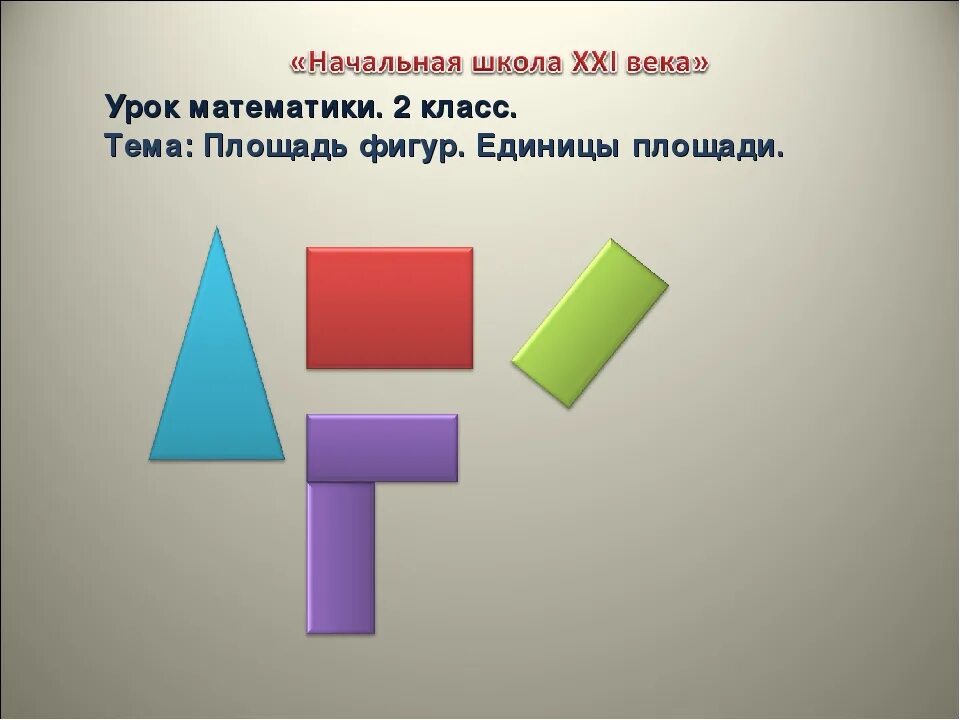 «Начальная школа XXI века»

Урок математики. 2 класс.
Тема: Площадь фигур. Единицы площади.